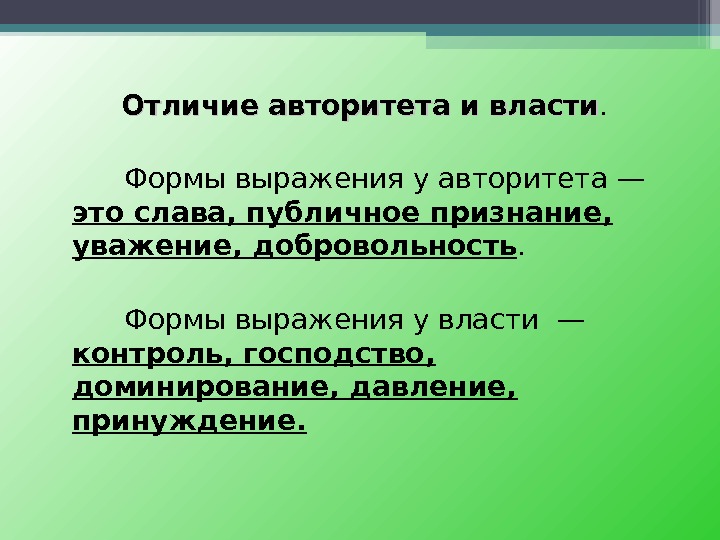 Отличие авторитета и власти.

Формы выражения у авторитета — это слава, публичное признание, уважение, добровольность.

Формы выражения у власти — контроль, господство, доминирование, давление, принуждение.